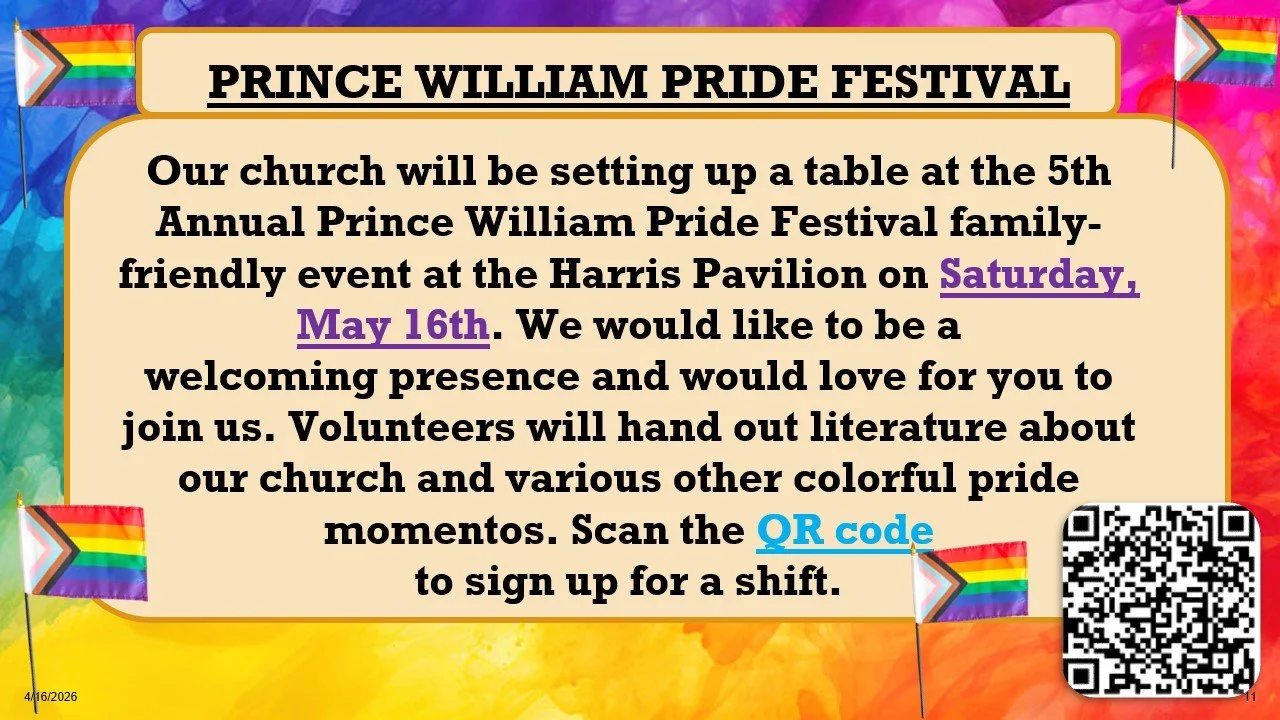 PRINCE WILLIAM PRIDE FESTIVAL

Our church will be setting up a table at the 5th Annual Prince William Pride Festival family-friendly event at the Harris Pavilion on Saturday, May 16th. We would like to be a welcoming presence and would love for you to join us. Volunteers will hand out literature about our church and various other colorful pride momentos. Scan the QR code to sign up for a shift.

4/16/2026

11